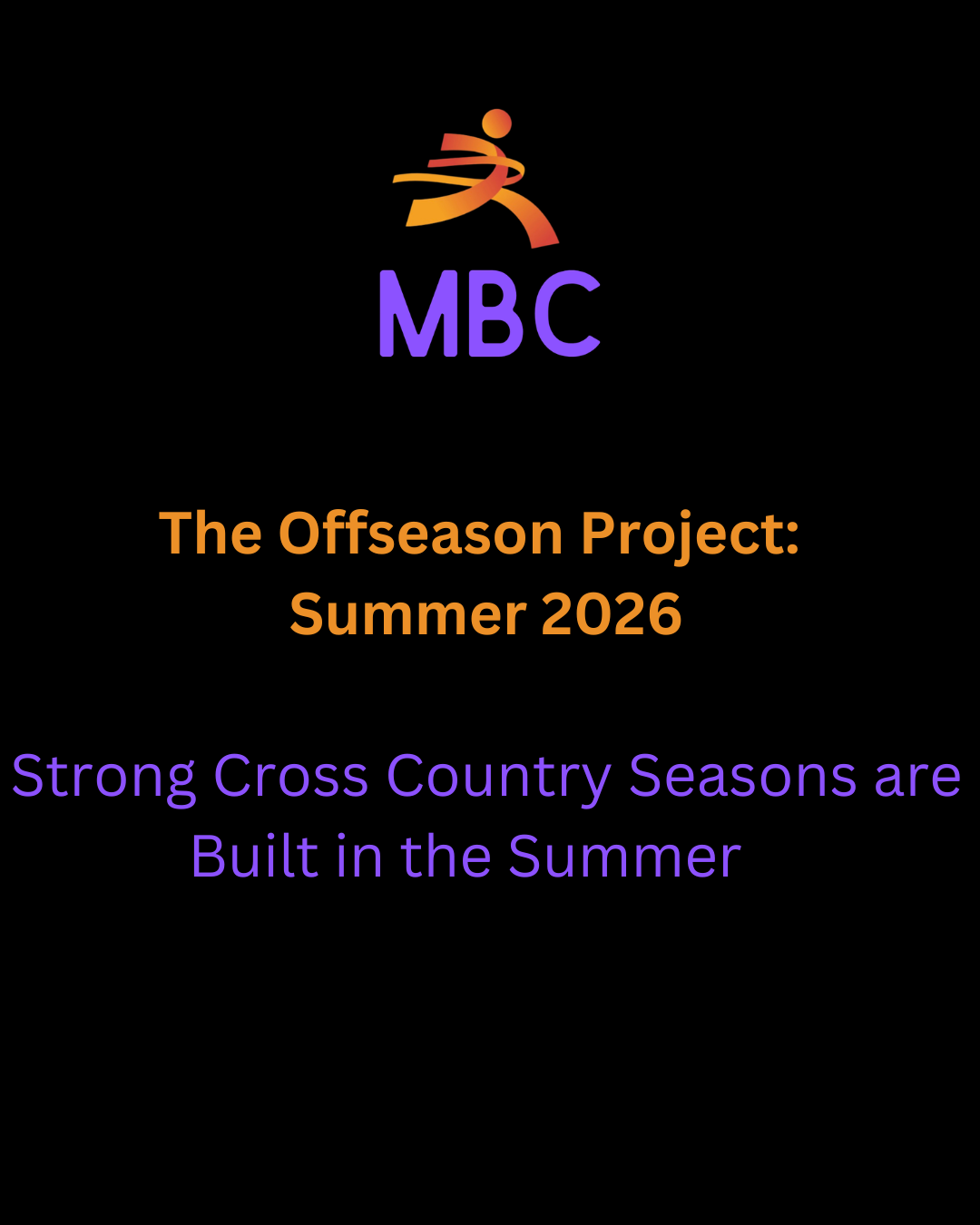 MBC

The Offseason Project:
Summer 2026

Strong Cross Country Seasons are Built in the Summer